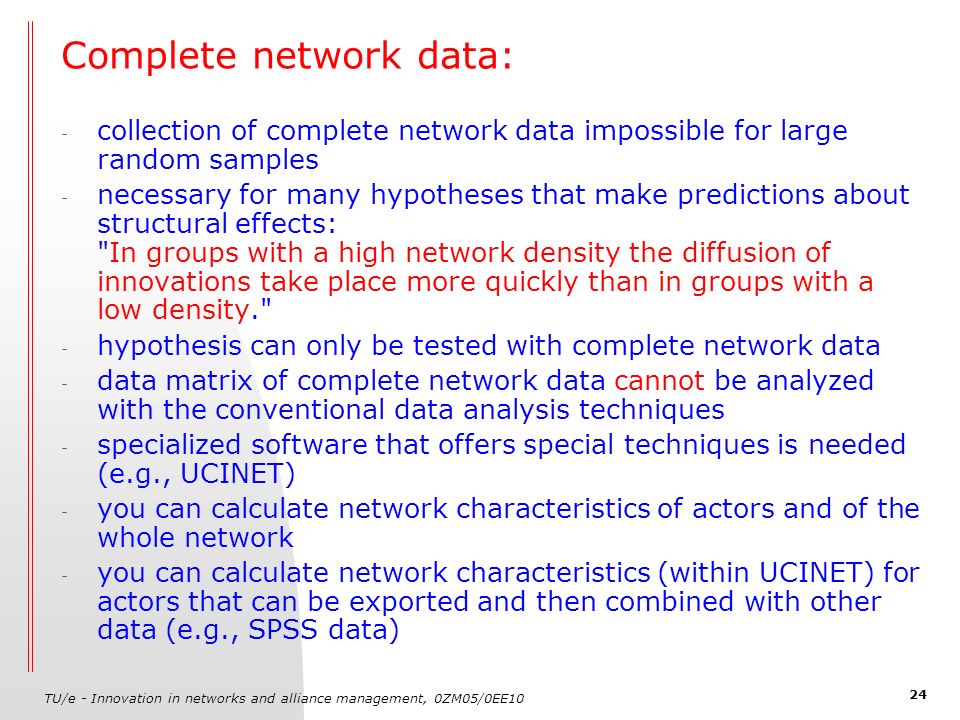 Complete network data:

- collection of complete network data impossible for large random samples
- necessary for many hypotheses that make predictions about structural effects: "In groups with a high network density the diffusion of innovations take place more quickly than in groups with a low density."
- hypothesis can only be tested with complete network data
- data matrix of complete network data cannot be analyzed with the conventional data analysis techniques
- specialized software that offers special techniques is needed (e.g., UCINET)
- you can calculate network characteristics of actors and of the whole network
- you can calculate network characteristics (within UCINET) for actors that can be exported and then combined with other data (e.g., SPSS data)

TU/e - Innovation in networks and alliance management, 0ZM05/0EE10

24